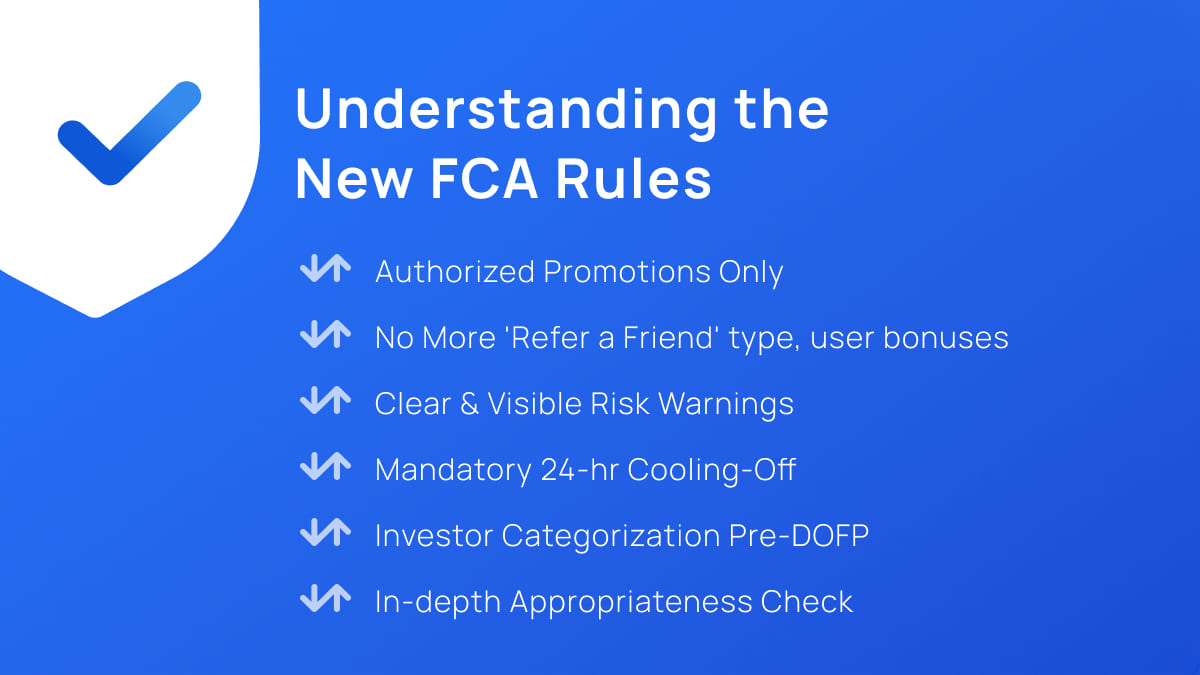 Understanding the New FCA Rules

Authorized Promotions Only

No More 'Refer a Friend' type, user bonuses

Clear & Visible Risk Warnings

Mandatory 24-hr Cooling-Off

Investor Categorization Pre-DOFP

In-depth Appropriateness Check